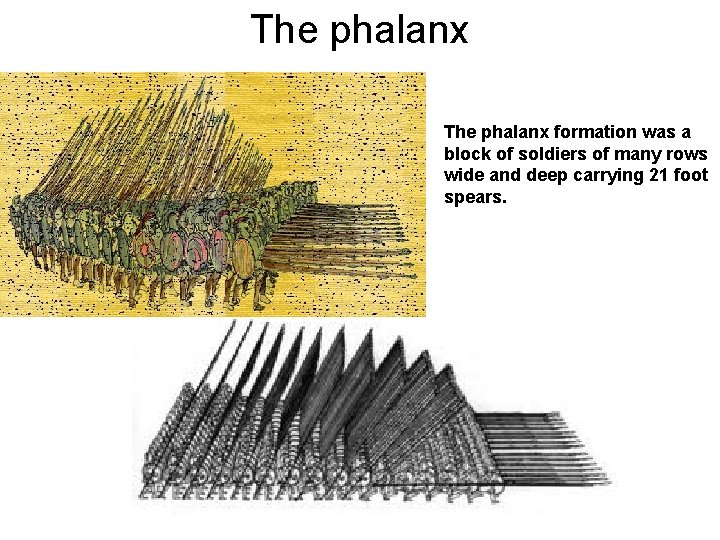 The phalanx

The phalanx formation was a block of soldiers of many rows wide and deep carrying 21 foot spears.